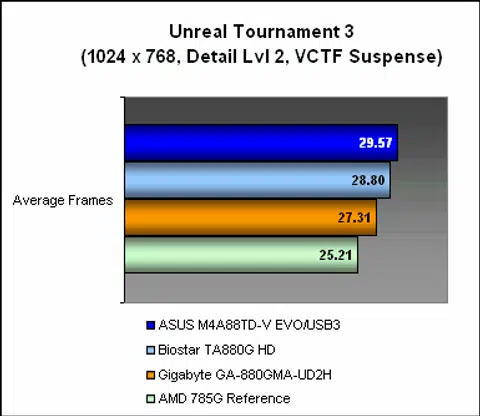 Unreal Tournament 3
(1024 x 768, Detail Lvl 2, VCTF Suspense)

Average Frames

29.57
28.80
27.31
25.21

ASUS M4A88TD-V EVO/USB3
Biostar TA880G HD
Gigabyte GA-880GMA-UD2H
AMD 785G Reference